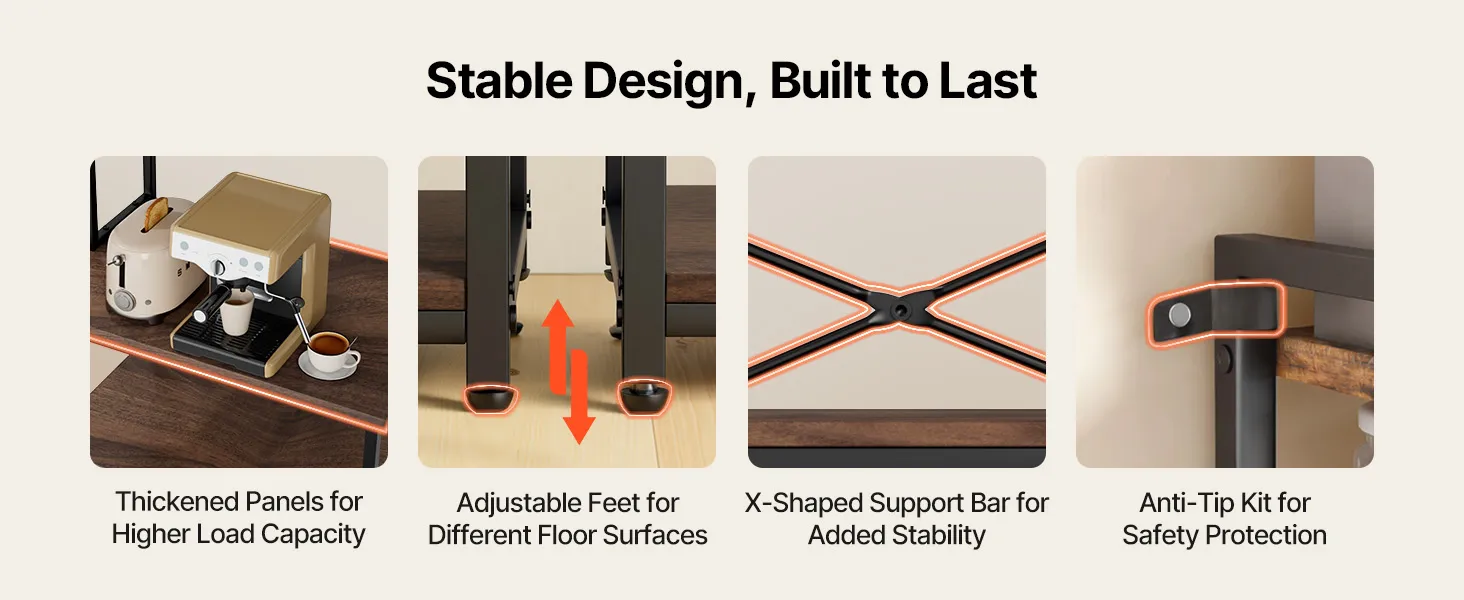 Stable Design, Built to Last

Thickened Panels for Higher Load Capacity

Adjustable Feet for Different Floor Surfaces

X-Shaped Support Bar for Added Stability

Anti-Tip Kit for Safety Protection